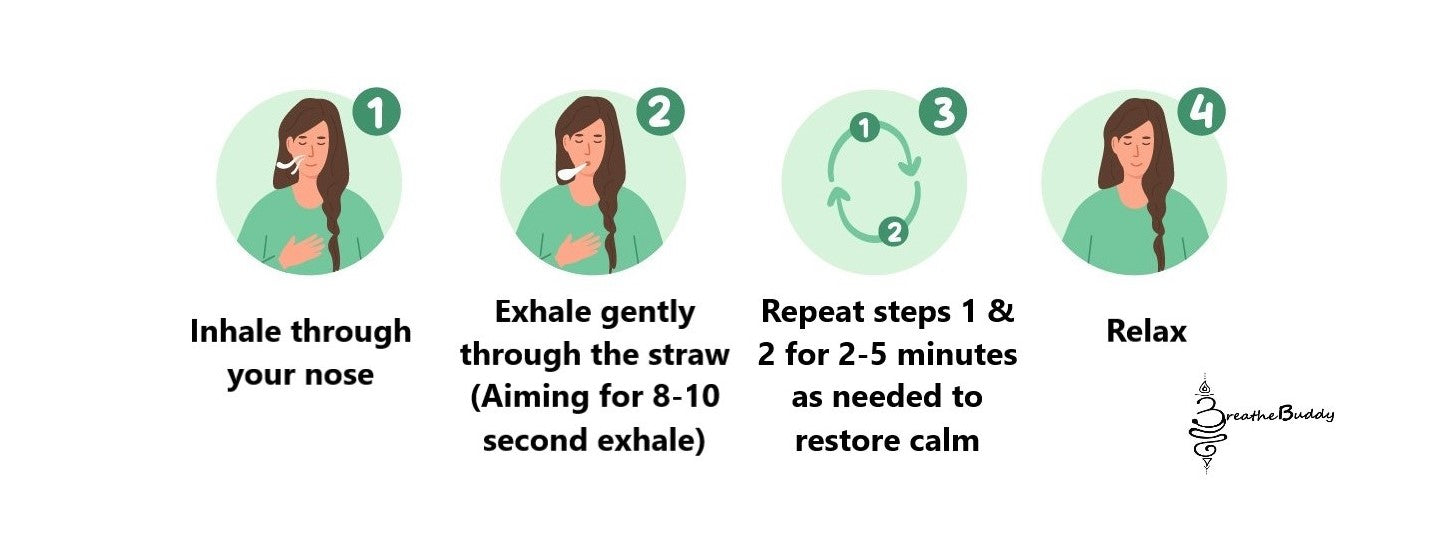 1

Inhale through your nose

2

Exhale gently through the straw (Aiming for 8-10 second exhale)

3

1

2

Repeat steps 1 & 2 for 2-5 minutes as needed to restore calm

4

Relax

BreatheBuddy